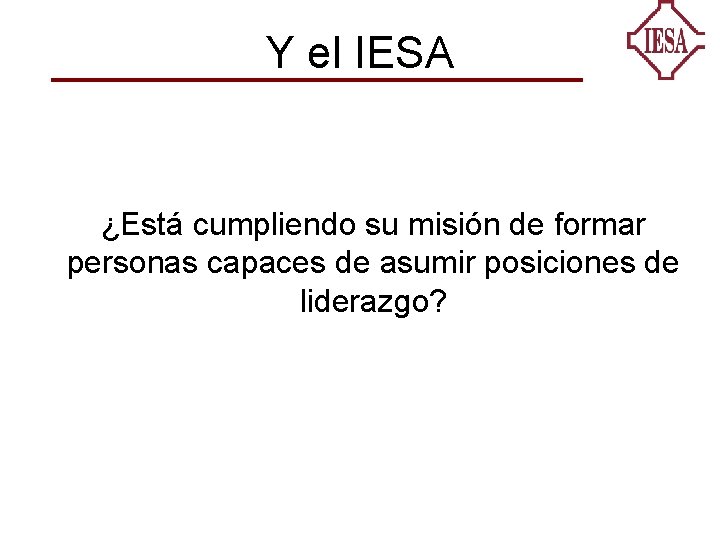 Y el IESA

IESA

¿Está cumpliendo su misión de formar personas capaces de asumir posiciones de liderazgo?